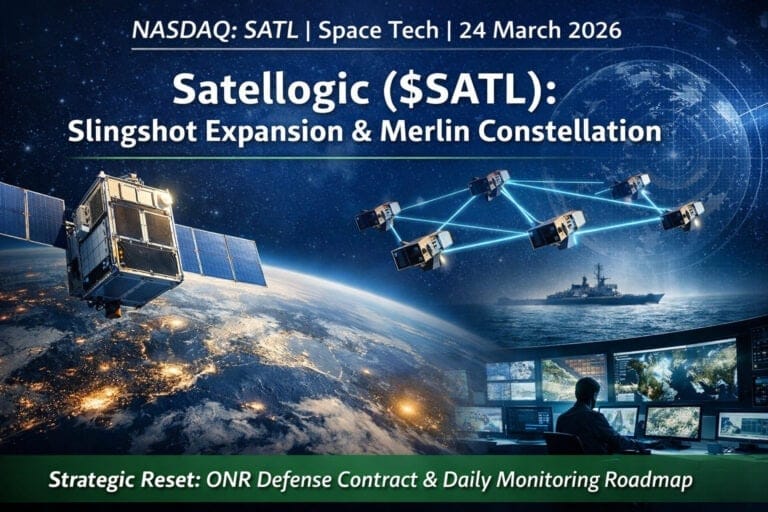 NASDAQ: SATL | Space Tech | 24 March 2026

Satellogic ($SATL): Slingshot Expansion & Merlin Constellation

Strategic Reset: ONR Defense Contract & Daily Monitoring Roadmap